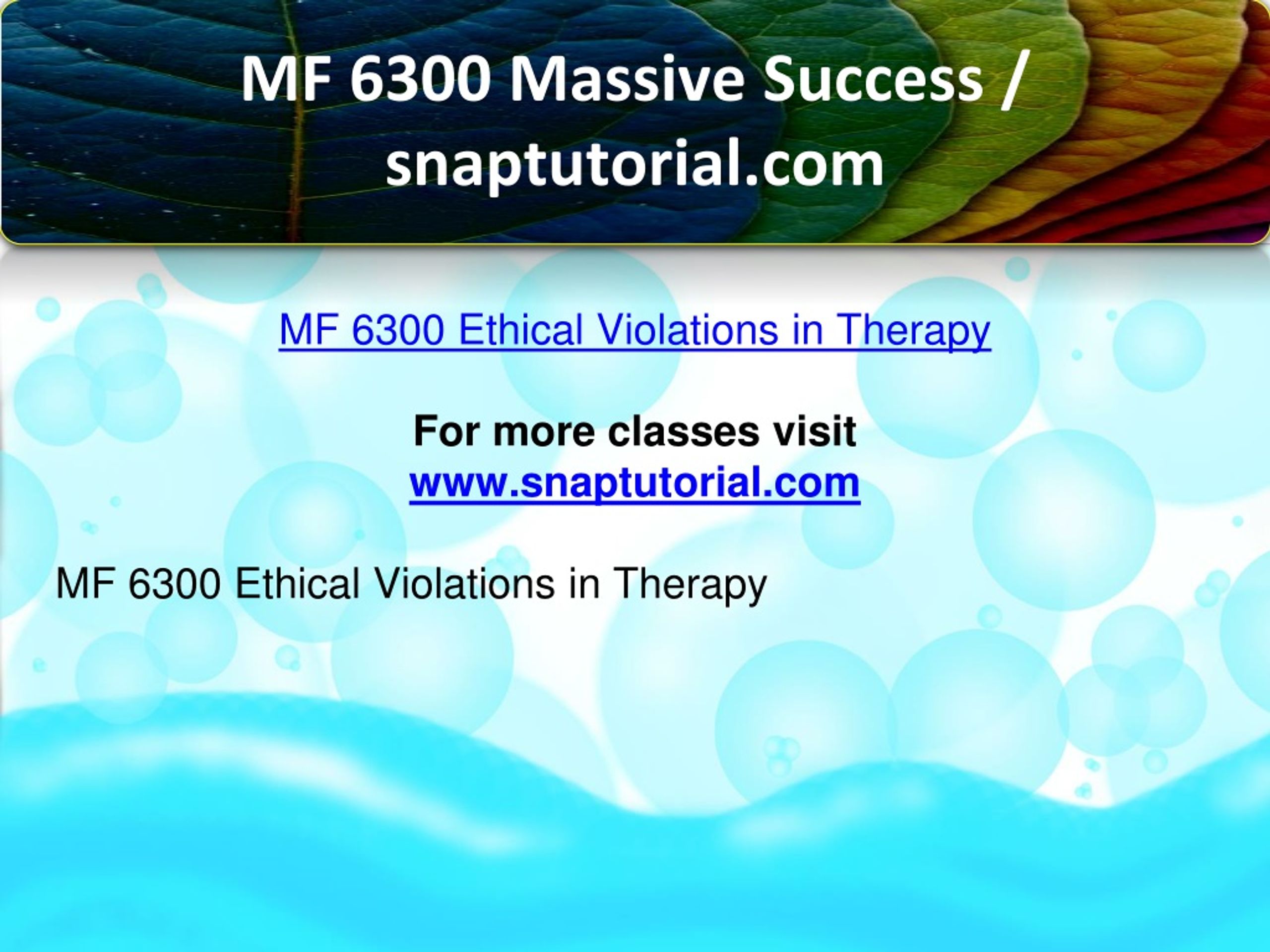 MF 6300 Massive Success / snaptutorial.com

MF 6300 Ethical Violations in Therapy

For more classes visit
www.snaptutorial.com

MF 6300 Ethical Violations in Therapy